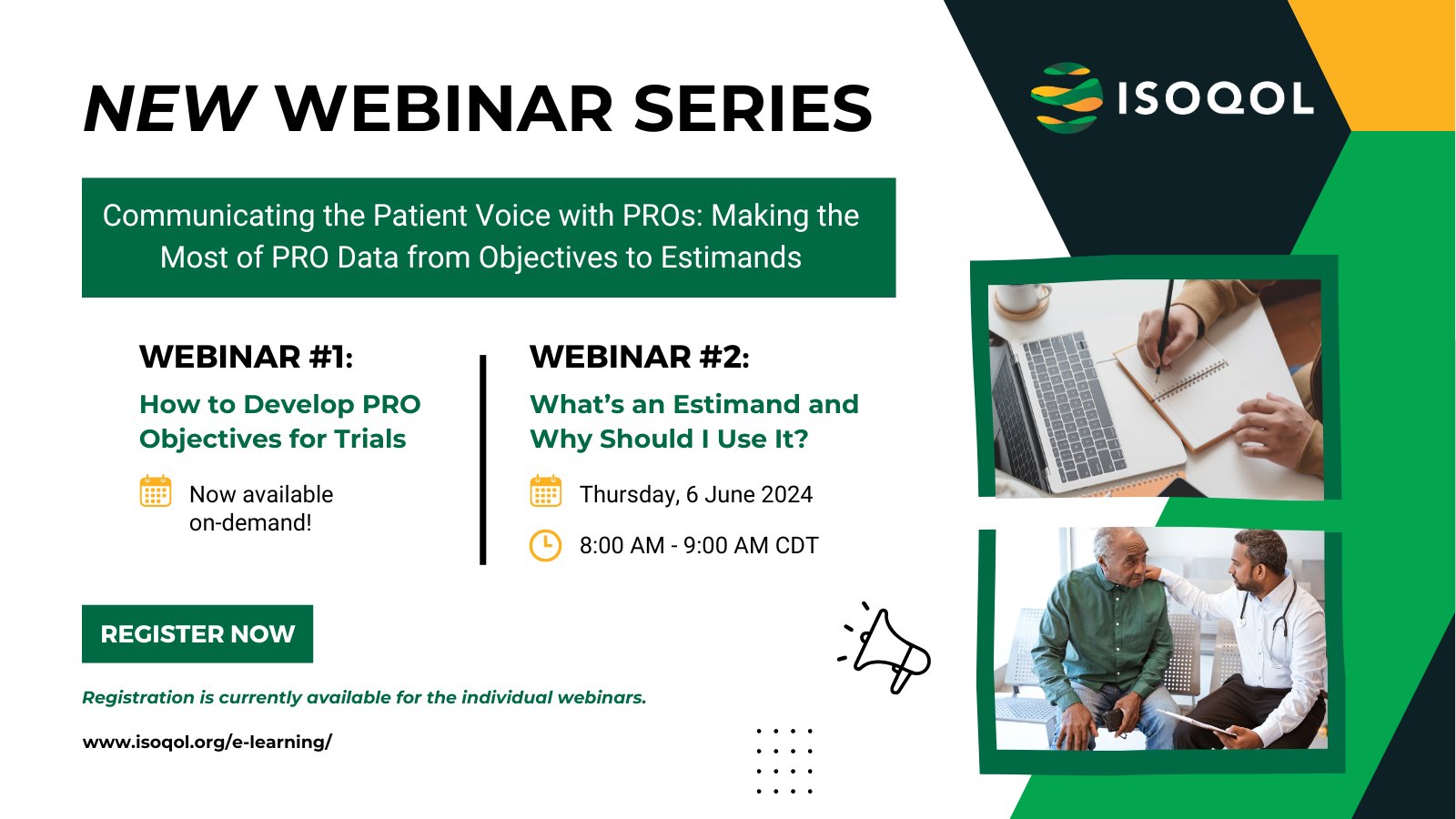 NEW WEBINAR SERIES

ISOQOL

Communicating the Patient Voice with PROs: Making the Most of PRO Data from Objectives to Estimands

WEBINAR #1:

How to Develop PRO Objectives for Trials

Now available on-demand!

WEBINAR #2:

What's an Estimand and Why Should I Use It?

Thursday, 6 June 2024

8:00 AM - 9:00 AM CDT

REGISTER NOW

Registration is currently available for the individual webinars.

www.isoqol.org/e-learning/